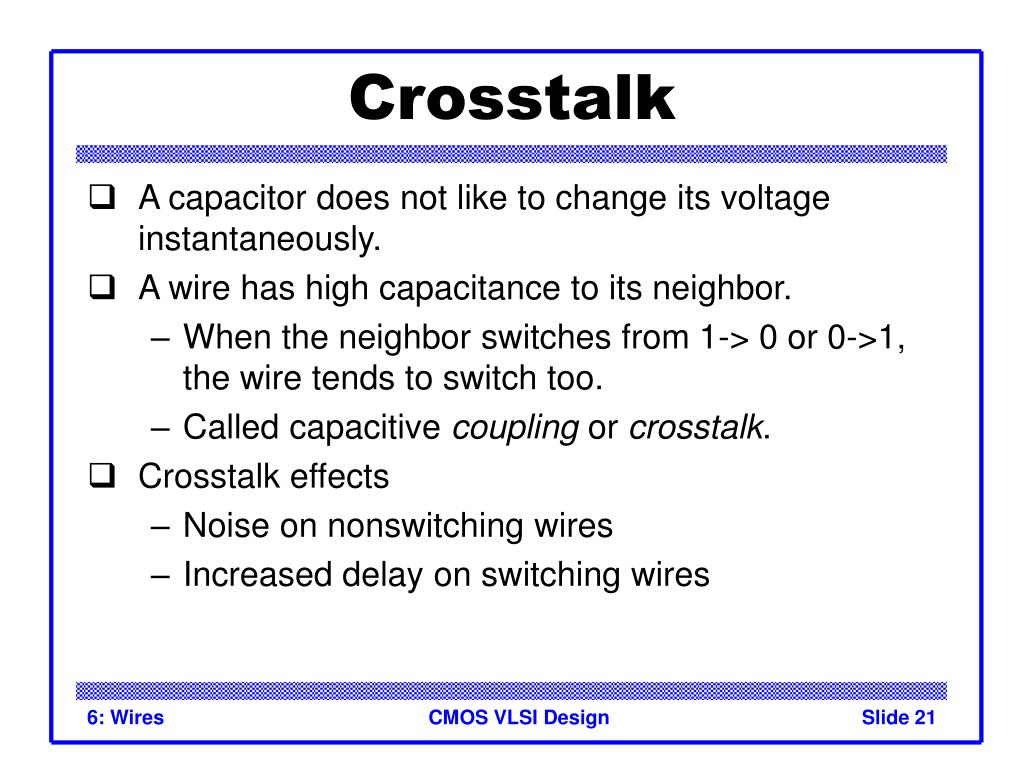 Crosstalk

❑ A capacitor does not like to change its voltage instantaneously.
❑ A wire has high capacitance to its neighbor.
– When the neighbor switches from 1-> 0 or 0->1, the wire tends to switch too.
– Called capacitive coupling or crosstalk.
❑ Crosstalk effects
– Noise on nonswitching wires
– Increased delay on switching wires

6: Wires
CMOS VLSI Design
Slide 21